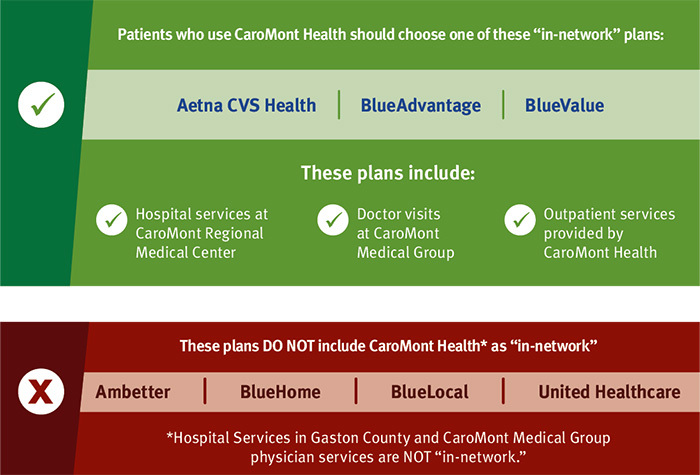 Patients who use CaroMont Health should choose one of these "in-network" plans:

Aetna CVS Health | BlueAdvantage | BlueValue

These plans include:

Hospital services at CaroMont Regional Medical Center

Doctor visits at CaroMont Medical Group

Outpatient services provided by CaroMont Health

These plans DO NOT include CaroMont Health* as "in-network"

Ambetter | BlueHome | BlueLocal | United Healthcare

*Hospital Services in Gaston County and CaroMont Medical Group physician services are NOT "in-network."